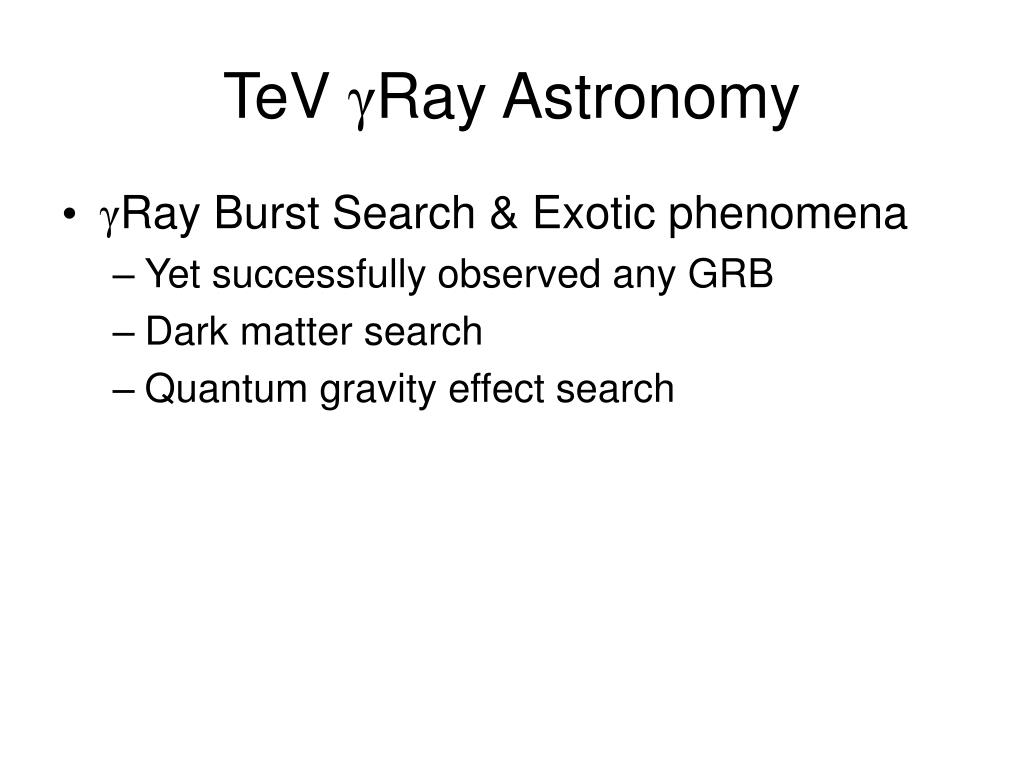 TeV $\gamma$Ray Astronomy

• $\gamma$Ray Burst Search & Exotic phenomena
  – Yet successfully observed any GRB
  – Dark matter search
  – Quantum gravity effect search